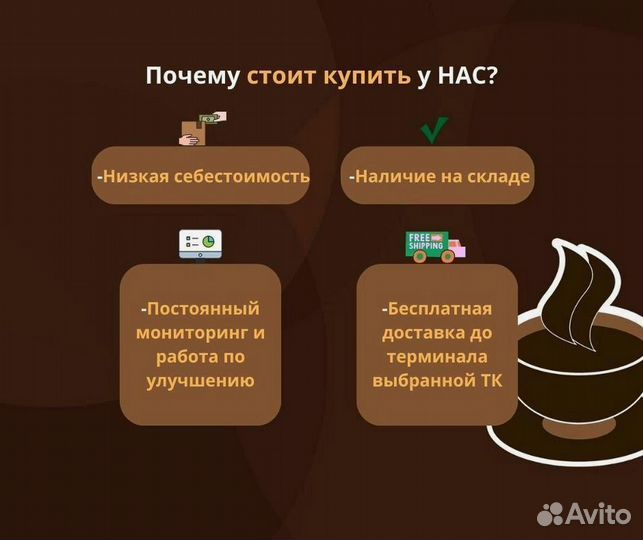 Почему стоит купить у НАС?

-Низкая себестоимость

-Наличие на складе

-Постоянный мониторинг и работа по улучшению

FREE SHIPPING

-Бесплатная доставка до терминала выбранной ТК

Avito